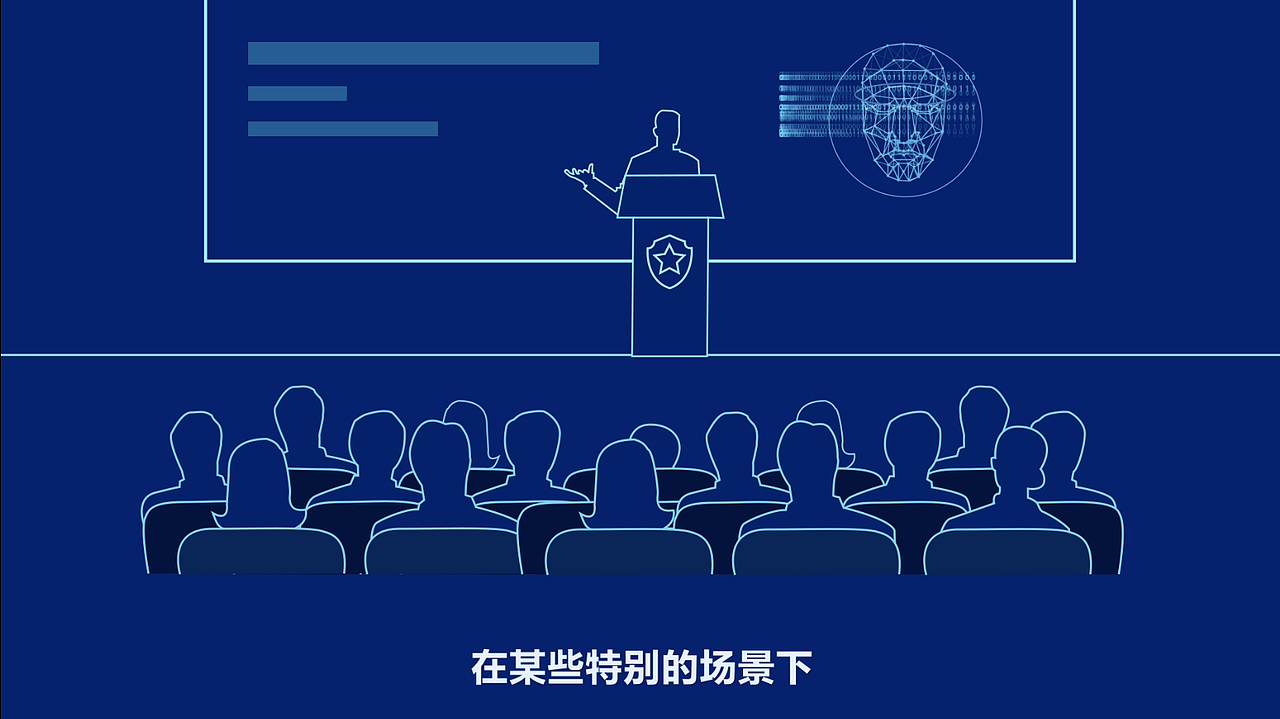 在某些特别的场景下